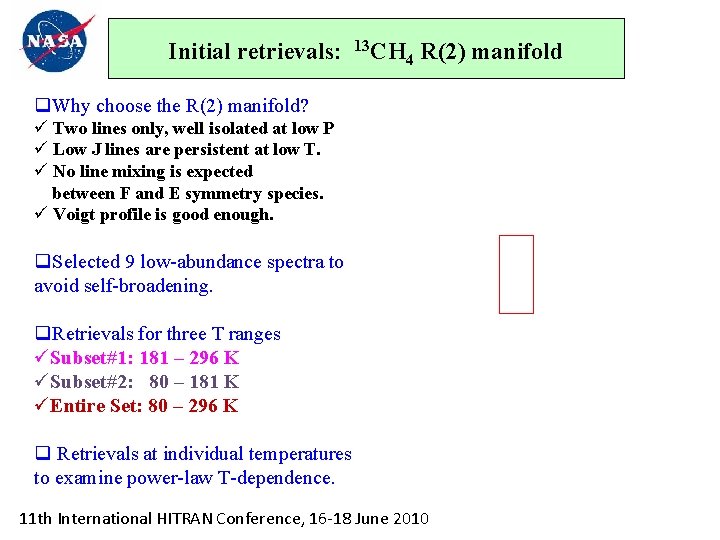 NASA

Initial retrievals: $^{13}CH_4$ R(2) manifold

❑Why choose the R(2) manifold?
✓ Two lines only, well isolated at low P
✓ Low J lines are persistent at low T.
✓ No line mixing is expected between F and E symmetry species.
✓ Voigt profile is good enough.

❑Selected 9 low-abundance spectra to avoid self-broadening.

❑Retrievals for three T ranges
✓Subset#1: 181 – 296 K
✓Subset#2: 80 – 181 K
✓Entire Set: 80 – 296 K

❑ Retrievals at individual temperatures to examine power-law T-dependence.

11th International HITRAN Conference, 16-18 June 2010